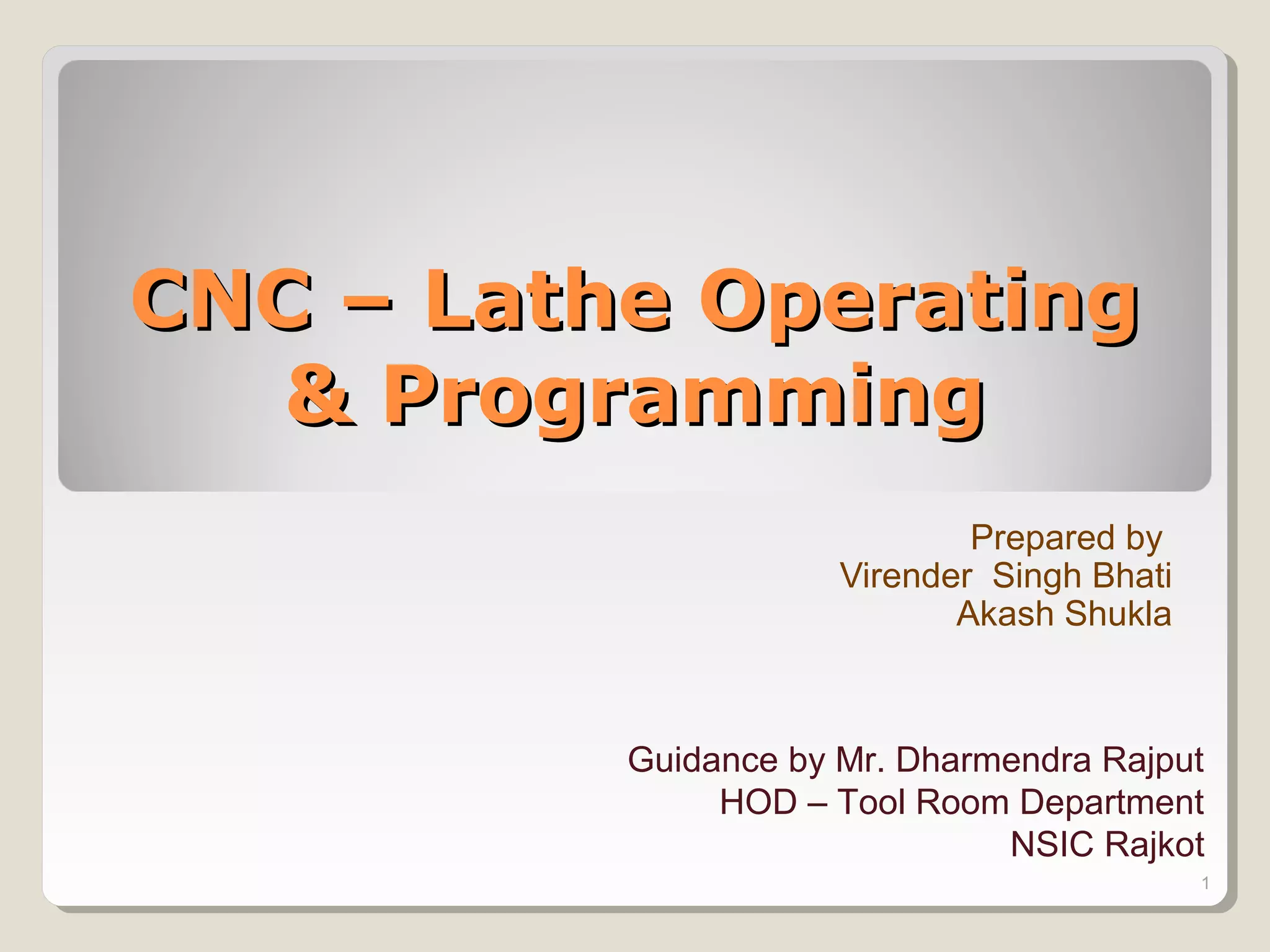 CNC – Lathe Operating & Programming

Prepared by
Virender Singh Bhati
Akash Shukla

Guidance by Mr. Dharmendra Rajput
HOD – Tool Room Department
NSIC Rajkot

1